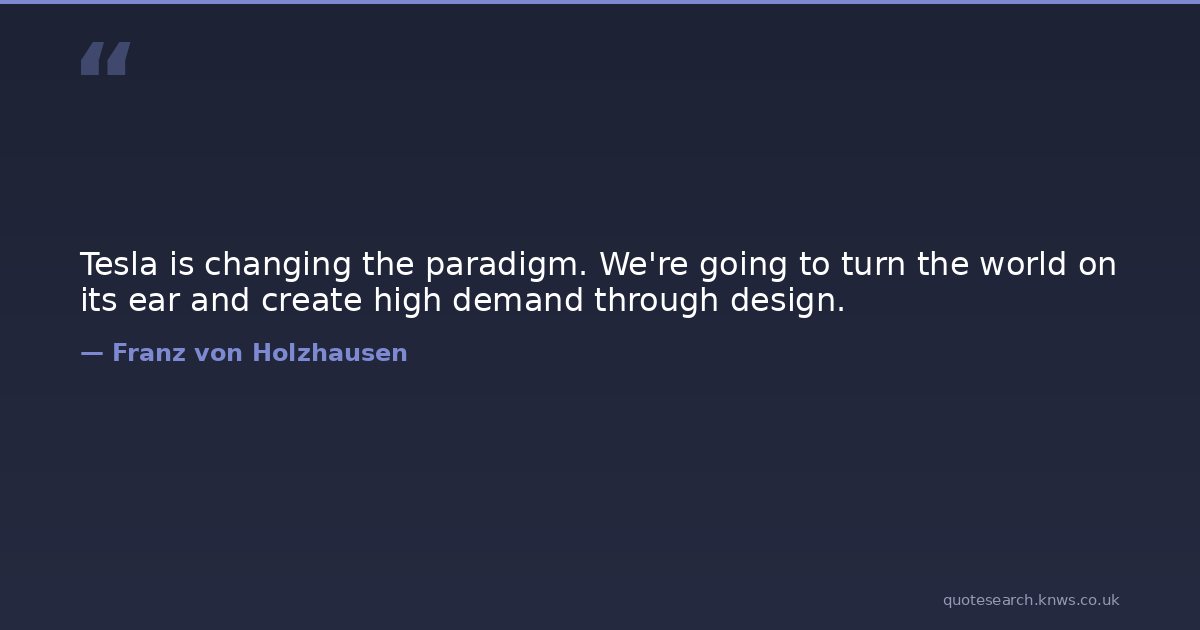 “

Tesla is changing the paradigm. We're going to turn the world on its ear and create high demand through design.

— Franz von Holzhausen

quotesearch.knws.co.uk